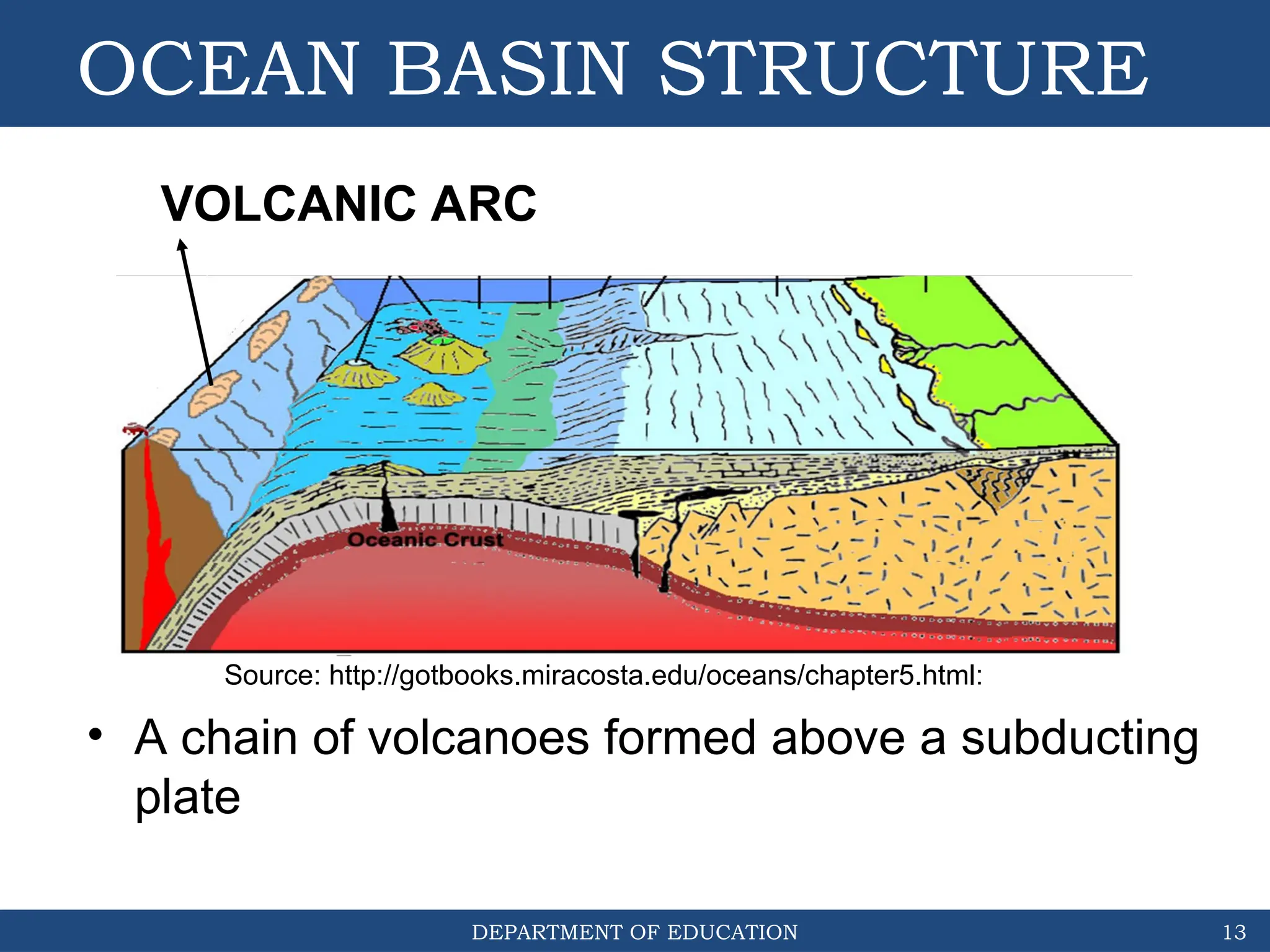 OCEAN BASIN STRUCTURE

VOLCANIC ARC

Oceanic Crust

Source: http://gotbooks.miracosta.edu/oceans/chapter5.html:

• A chain of volcanoes formed above a subducting plate

DEPARTMENT OF EDUCATION

13